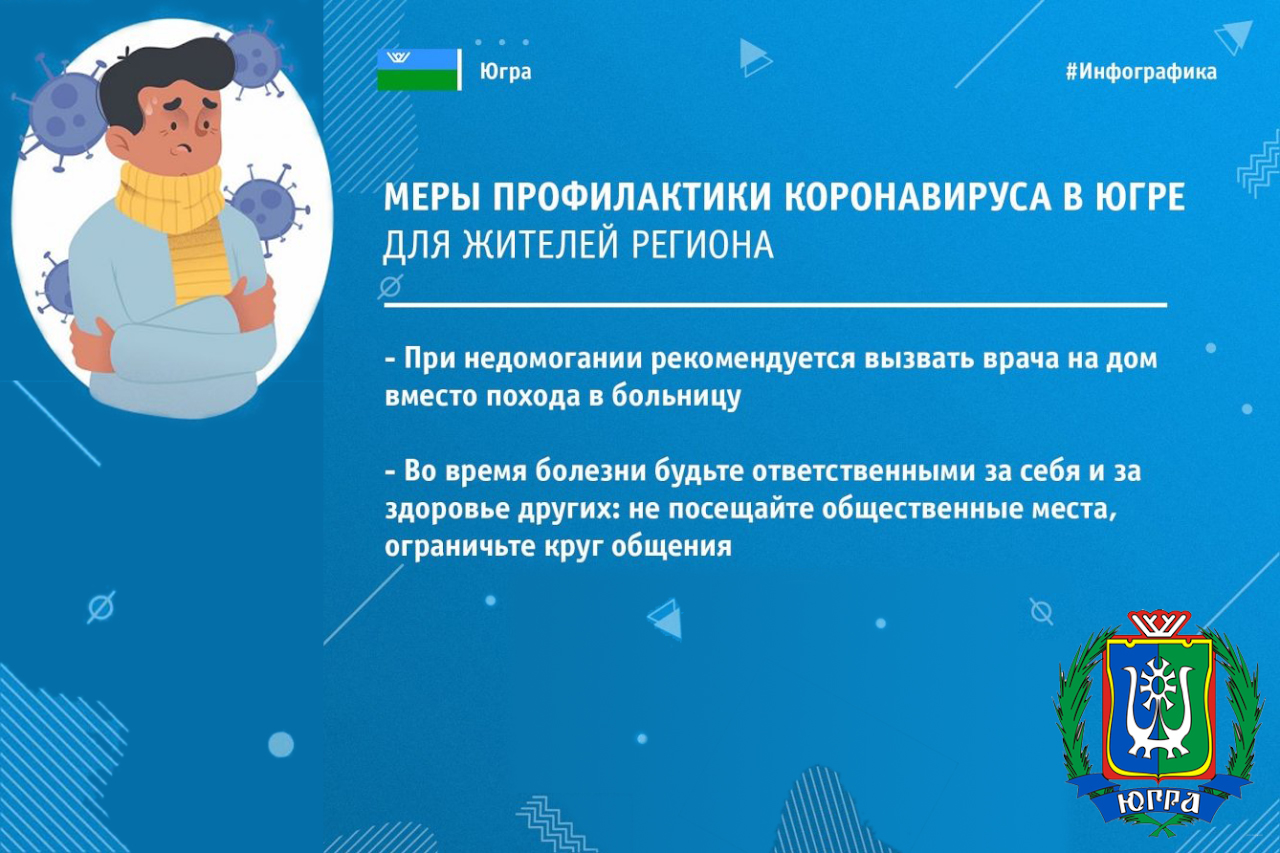 Югра

#Инфографика

МЕРЫ ПРОФИЛАКТИКИ КОРОНАВИРУСА В ЮГРЕ
ДЛЯ ЖИТЕЛЕЙ РЕГИОНА

- При недомогании рекомендуется вызвать врача на дом вместо похода в больницу

- Во время болезни будьте ответственными за себя и за здоровье других: не посещайте общественные места, ограничьте круг общения

ЮГРА